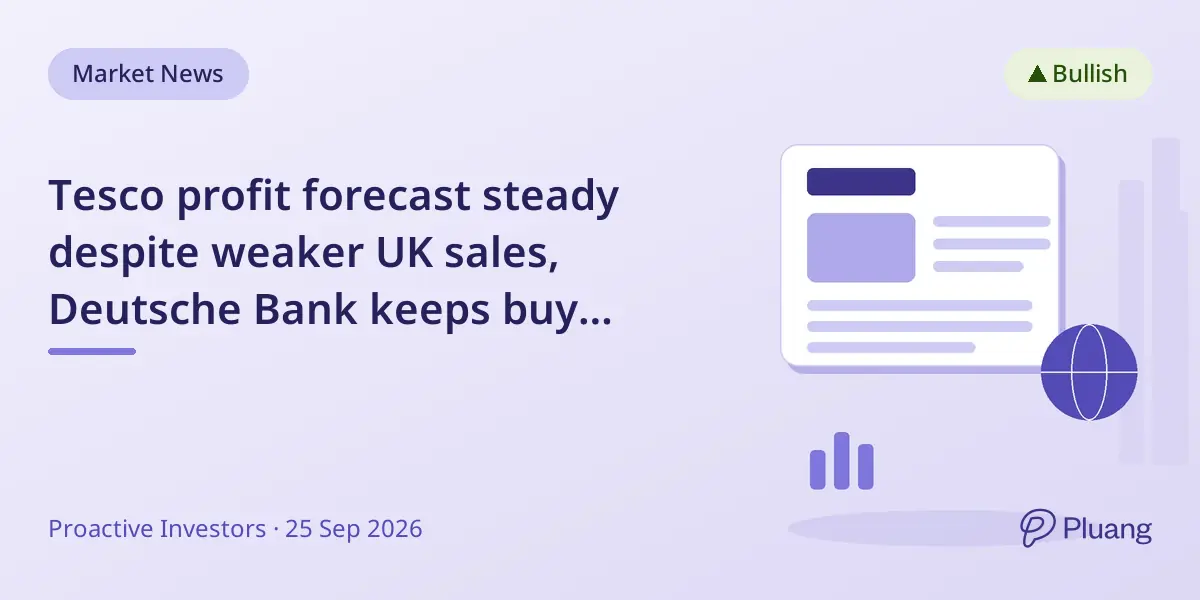 Market News

▲ Bullish

Tesco profit forecast steady despite weaker UK sales, Deutsche Bank keeps buy...

Proactive Investors · 25 Sep 2026

Pluang